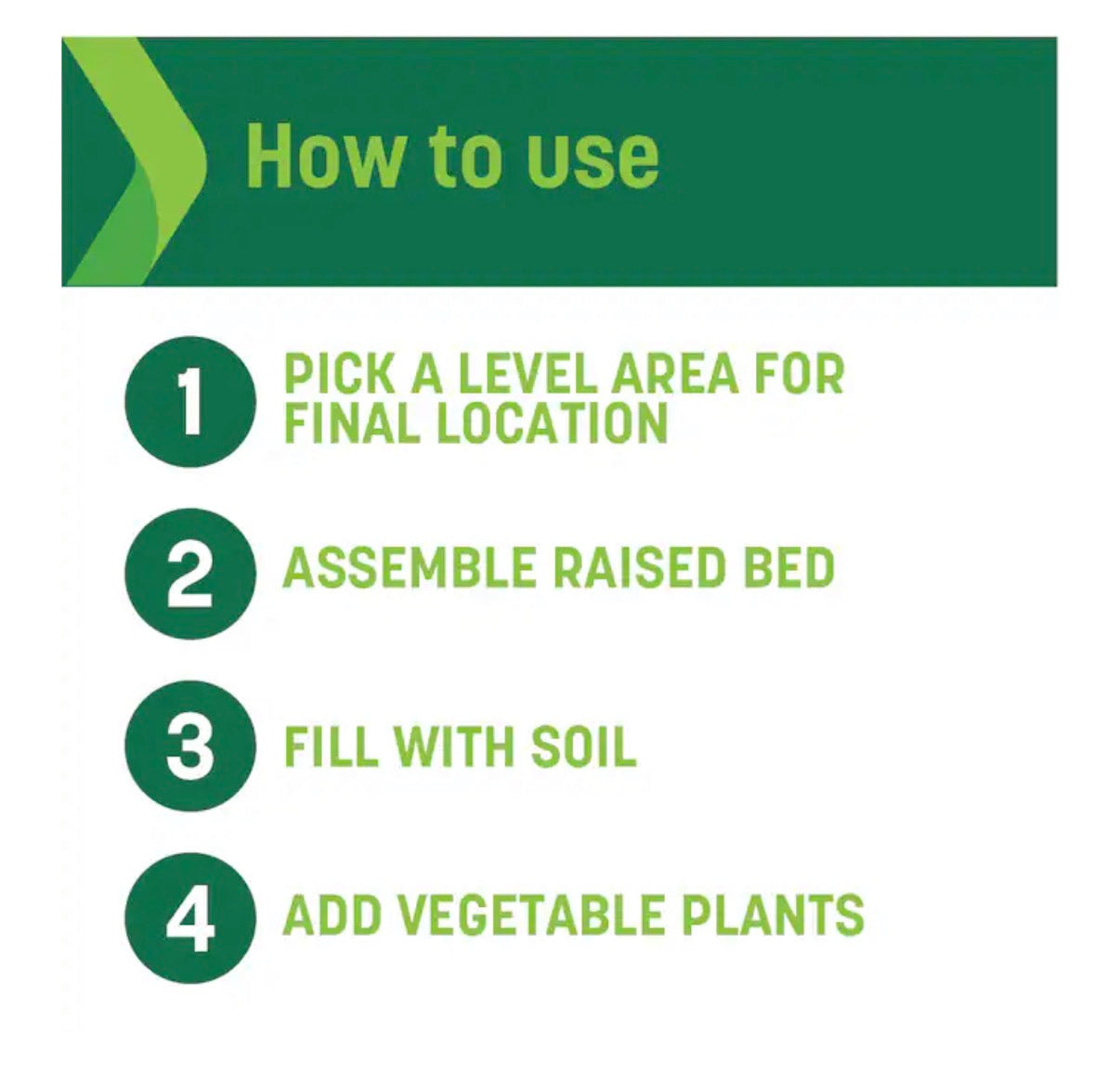 How to use

1 PICK A LEVEL AREA FOR FINAL LOCATION

2 ASSEMBLE RAISED BED

3 FILL WITH SOIL

4 ADD VEGETABLE PLANTS